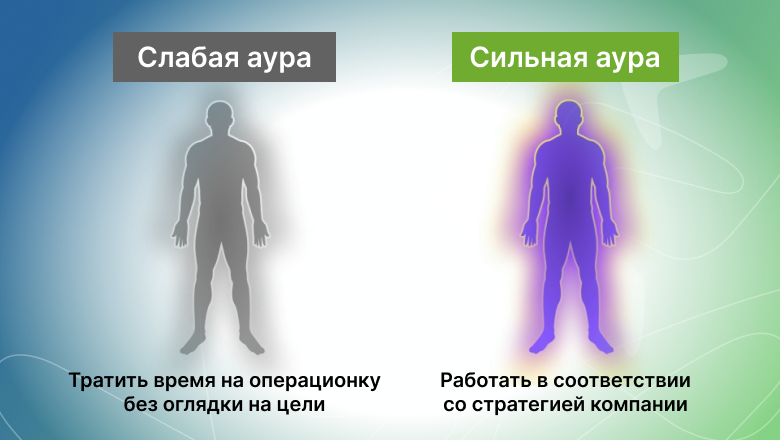 Слабая аура

Тратить время на операционку без оглядки на цели

Сильная аура

Работать в соответствии со стратегией компании